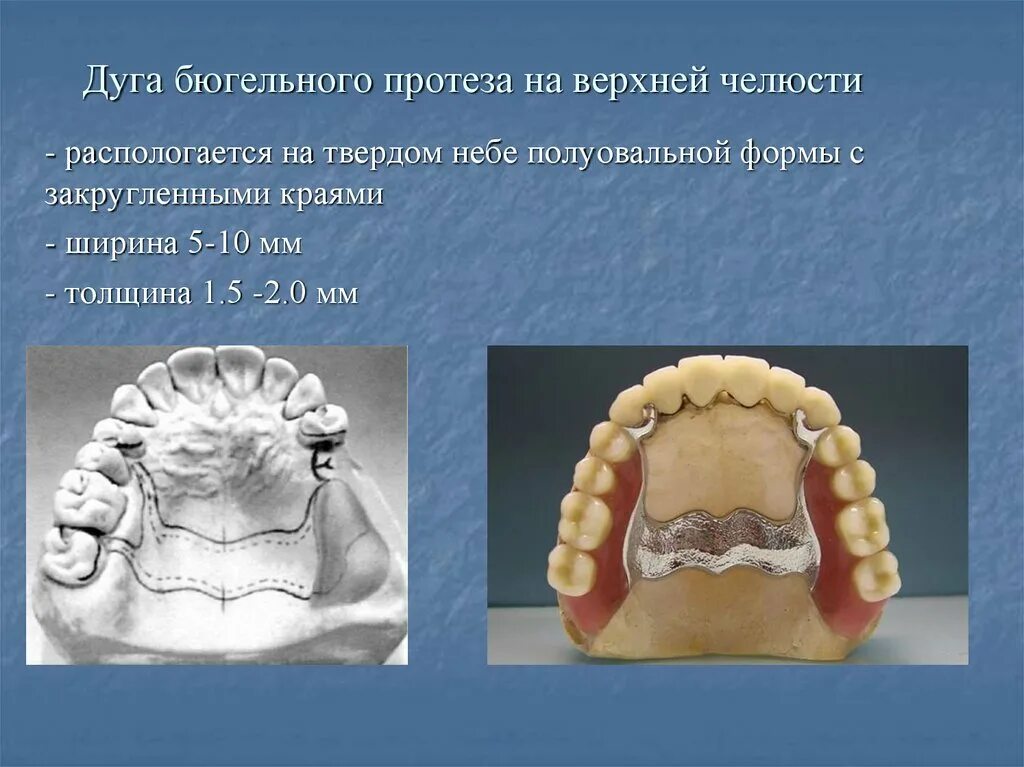 Дуга бюгельного протеза на верхней челюсти

- распологается на твердом небе полуовальной формы с закругленными краями

- ширина 5-10 мм

- толщина 1.5 -2.0 мм